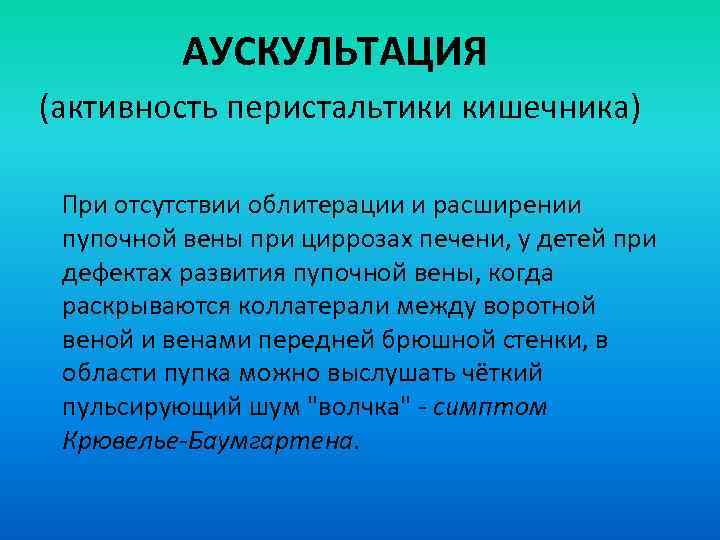 АУСКУЛЬТАЦИЯ
(активность перистальтики кишечника)

При отсутствии облитерации и расширении пупочной вены при циррозах печени, у детей при дефектах развития пупочной вены, когда раскрываются коллатерали между воротной веной и венами передней брюшной стенки, в области пупка можно выслушать чёткий пульсирующий шум "волчка" - симптом Крювелье-Баумгартена.